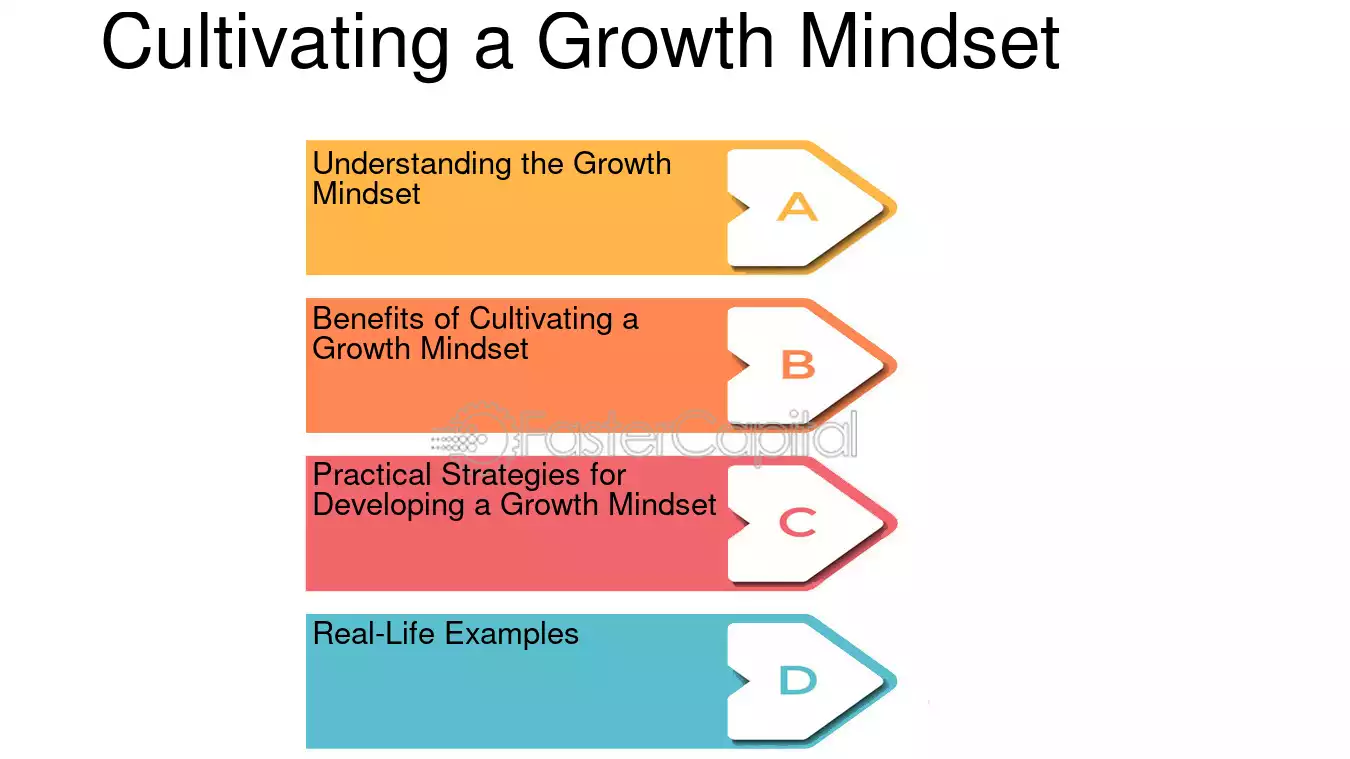 Cultivating a Growth Mindset

Understanding the Growth Mindset

A

Benefits of Cultivating a Growth Mindset

B

FasterCapital

Practical Strategies for Developing a Growth Mindset

C

Real-Life Examples

D